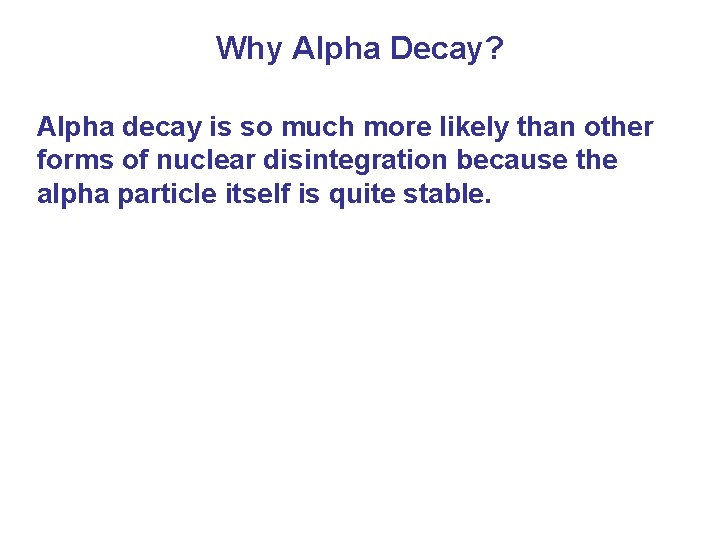 Why Alpha Decay?

Alpha decay is so much more likely than other forms of nuclear disintegration because the alpha particle itself is quite stable.